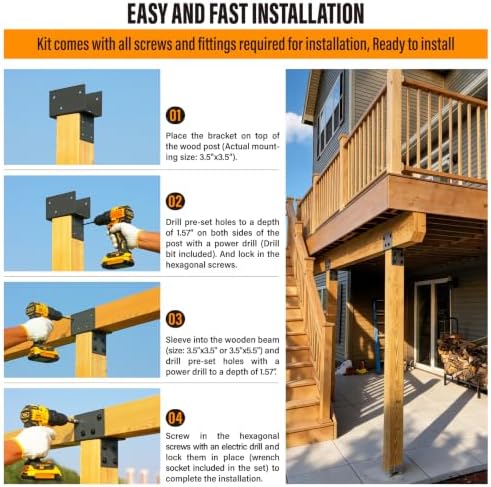 EASY AND FAST INSTALLATION

Kit comes with all screws and fittings required for installation, Ready to install

01

Place the bracket on top of the wood post (Actual mounting size: 3.5"x3.5").

02

Drill pre-set holes to a depth of 1.57" on both sides of the post with a power drill (Drill bit included). And lock in the hexagonal screws.

03

Sleeve into the wooden beam (size: 3.5"x3.5" or 3.5"x5.5") and drill pre-set holes with a power drill to a depth of 1.57".

04

Screw in the hexagonal screws with an electric drill and lock them in place (wrench socket included in the set) to complete the installation.